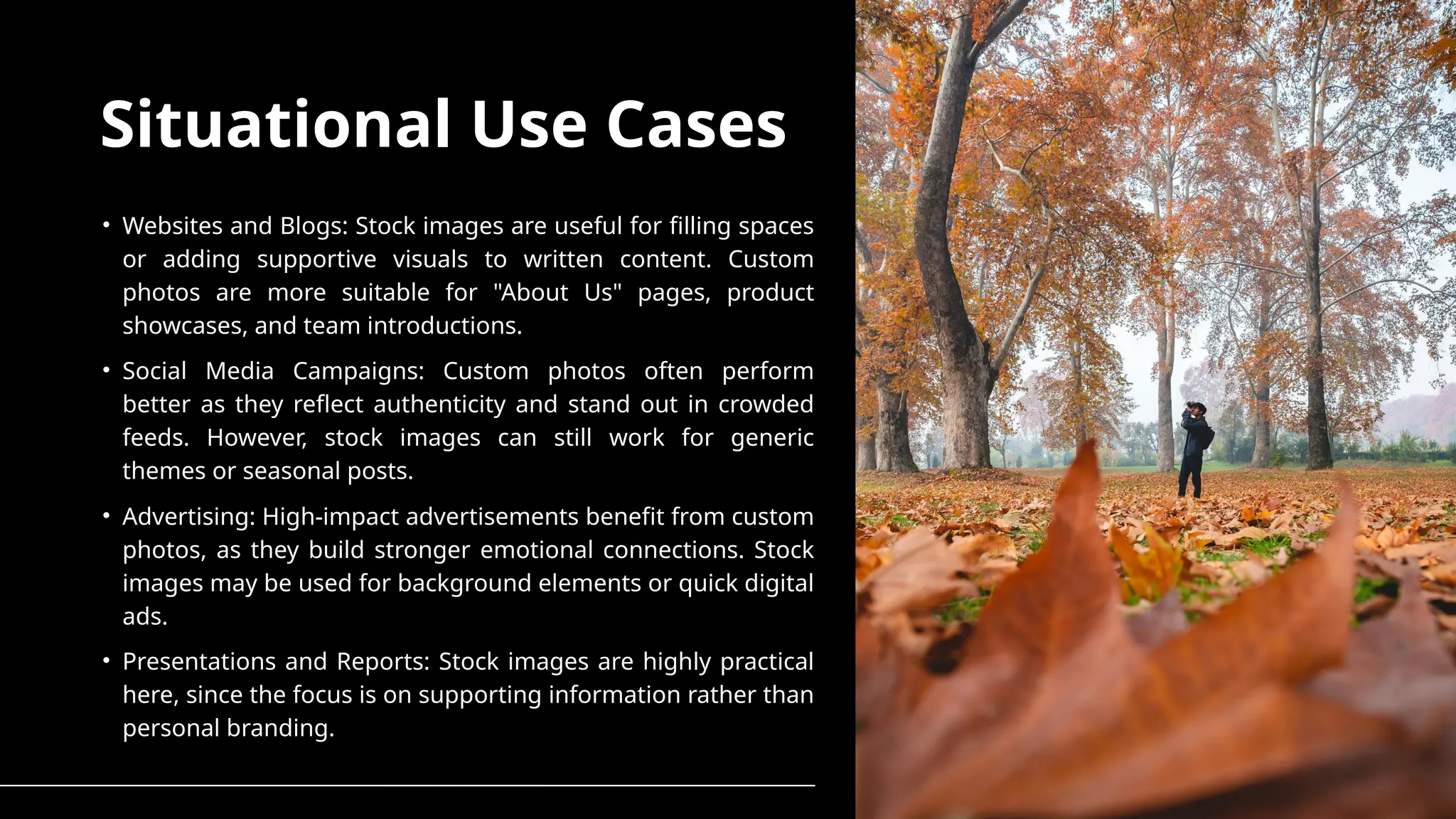 Situational Use Cases

• Websites and Blogs: Stock images are useful for filling spaces or adding supportive visuals to written content. Custom photos are more suitable for "About Us" pages, product showcases, and team introductions.

• Social Media Campaigns: Custom photos often perform better as they reflect authenticity and stand out in crowded feeds. However, stock images can still work for generic themes or seasonal posts.

• Advertising: High-impact advertisements benefit from custom photos, as they build stronger emotional connections. Stock images may be used for background elements or quick digital ads.

• Presentations and Reports: Stock images are highly practical here, since the focus is on supporting information rather than personal branding.